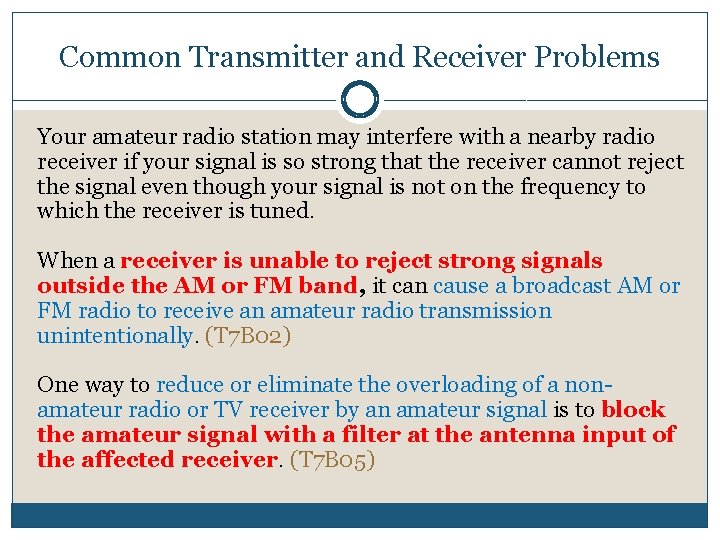 Common Transmitter and Receiver Problems

Your amateur radio station may interfere with a nearby radio receiver if your signal is so strong that the receiver cannot reject the signal even though your signal is not on the frequency to which the receiver is tuned.

When a receiver is unable to reject strong signals outside the AM or FM band, it can cause a broadcast AM or FM radio to receive an amateur radio transmission unintentionally. (T7B02)

One way to reduce or eliminate the overloading of a non-amateur radio or TV receiver by an amateur signal is to block the amateur signal with a filter at the antenna input of the affected receiver. (T7B05)